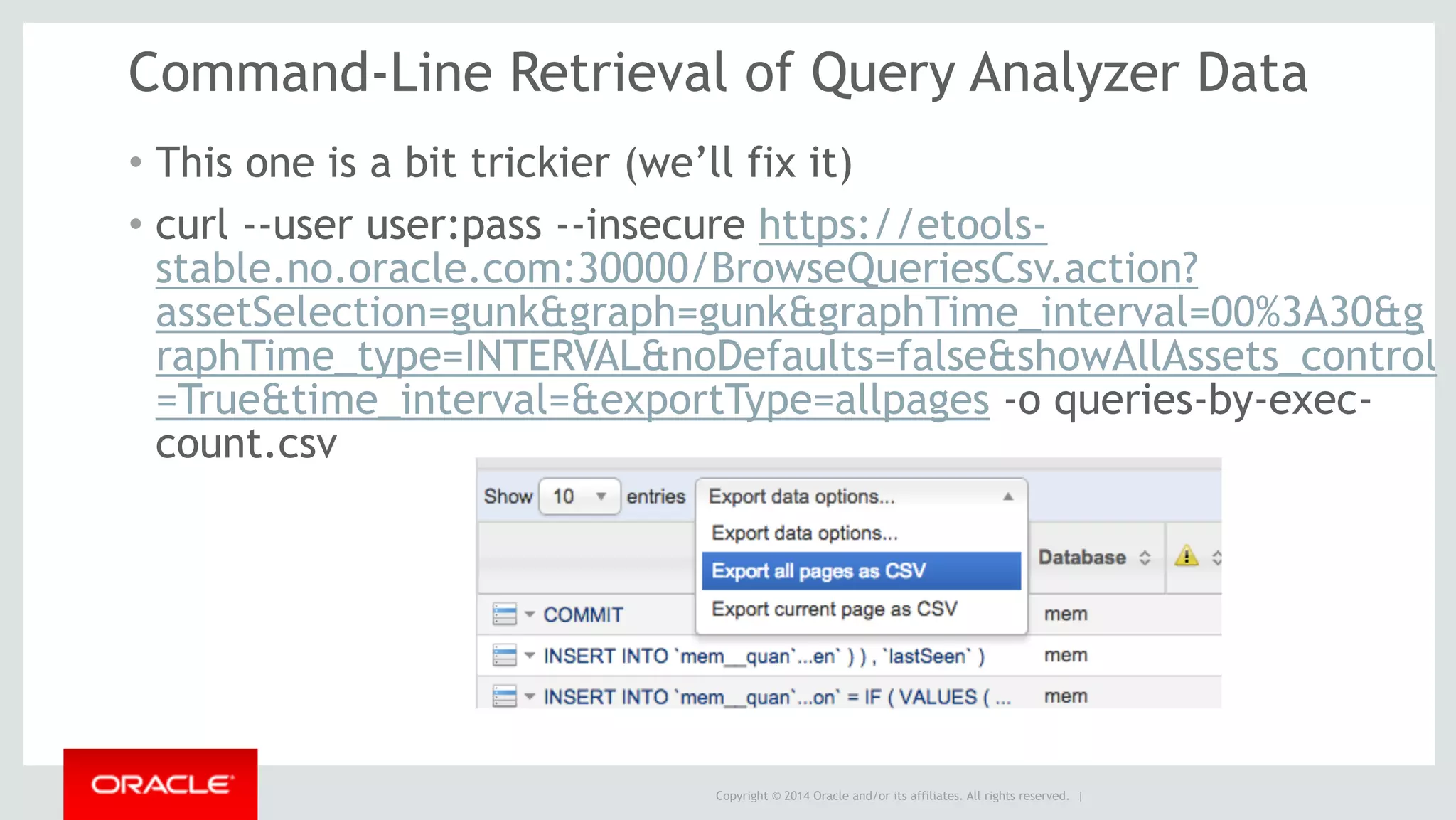 Command-Line Retrieval of Query Analyzer Data

• This one is a bit trickier (we'll fix it)

• curl --user user:pass --insecure https://etools-stable.no.oracle.com:30000/BrowseQueriesCsv.action?assetSelection=gunk&graph=gunk&graphTime_interval=00%3A30&graphTime_type=INTERVAL&noDefaults=false&showAllAssets_control=True&time_interval=&exportType=allpages -o queries-by-exec-count.csv

Show 10 entries Export data options...

Export data options...
Export all pages as CSV
Export current page as CSV

Database

COMMIT mem
INSERT INTO `mem__quan`...en` ) ) , `lastSeen` ) mem
INSERT INTO `mem__quan`...on` = IF ( VALUES ( ... mem

ORACLE

Copyright © 2014 Oracle and/or its affiliates. All rights reserved. |